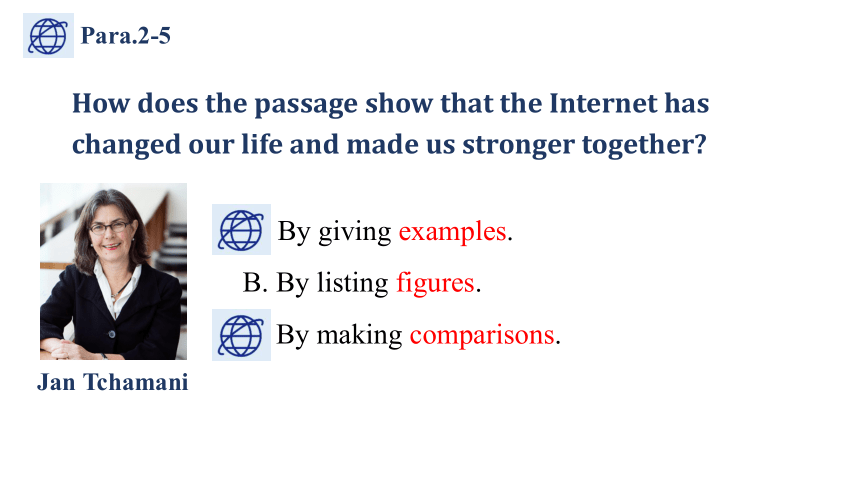 Para.2-5

How does the passage show that the Internet has changed our life and made us stronger together?

By giving examples.

B. By listing figures.

By making comparisons.

Jan Tchamani